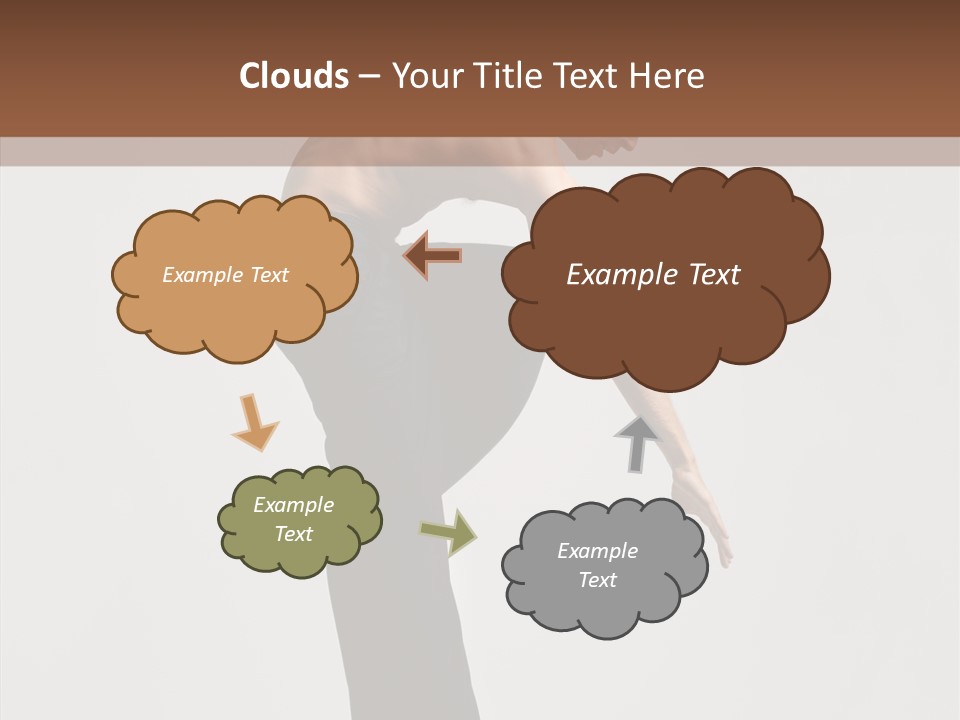 Clouds – Your Title Text Here

Example Text

Example Text

Example Text

Example Text